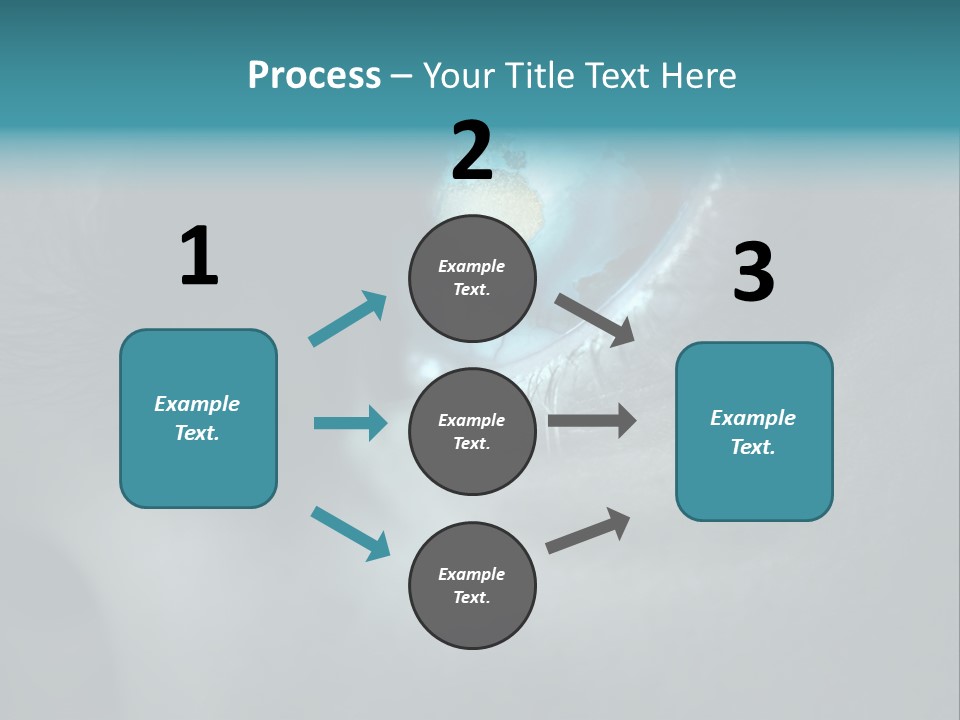 Process – Your Title Text Here

1

Example Text.

2

Example Text.

Example Text.

Example Text.

3

Example Text.